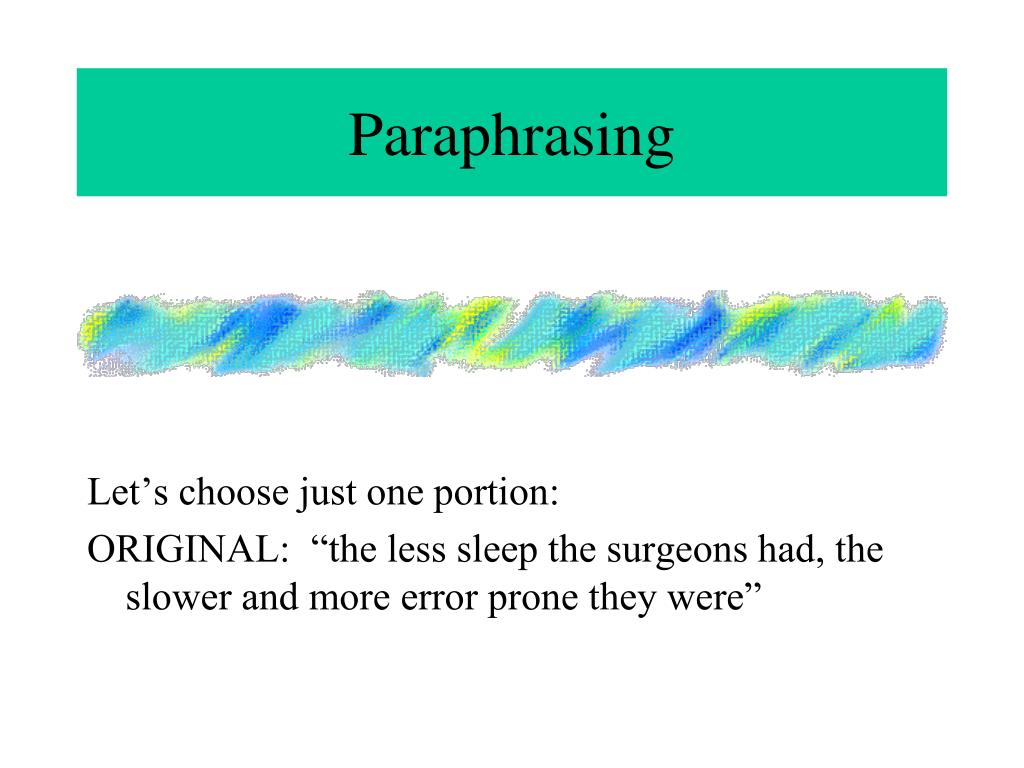 Paraphrasing

Let’s choose just one portion:

ORIGINAL: “the less sleep the surgeons had, the slower and more error prone they were”